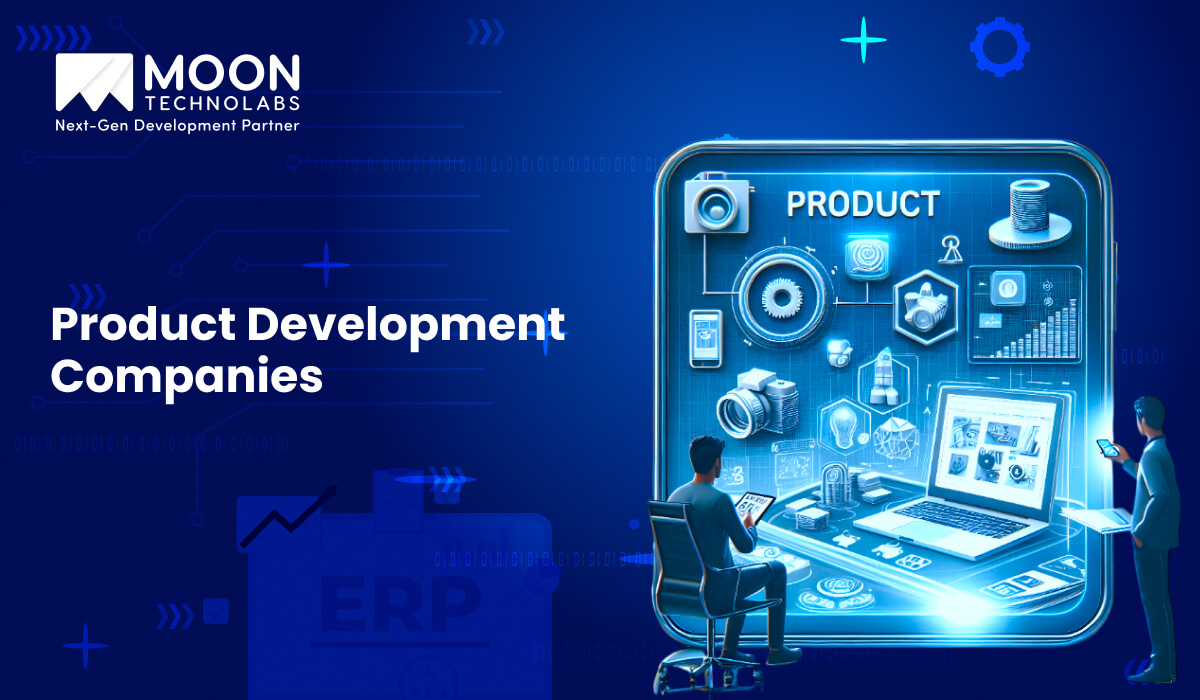 MOON
TECHNOLABS
Next-Gen Development Partner

Product Development Companies

PRODUCT

ERP